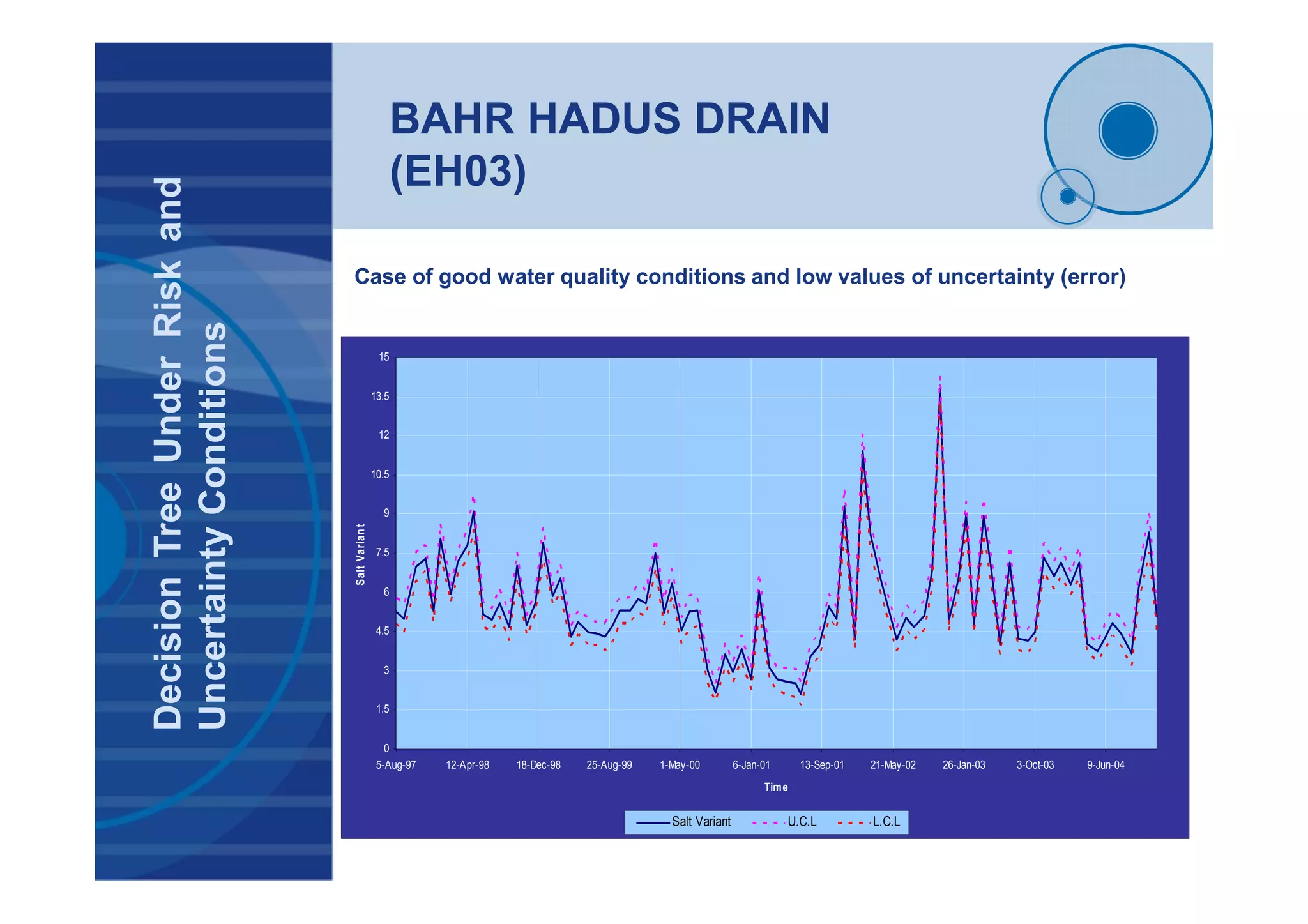 Decision Tree Under Risk and Uncertainty Conditions

BAHR HADUS DRAIN (EH03)

Case of good water quality conditions and low values of uncertainty (error)

15
13.5
12
10.5
9
7.5
6
4.5
3
1.5
0

Salt Variant

5-Aug-97
12-Apr-98
18-Dec-98
25-Aug-99
1-May-00
6-Jan-01
13-Sep-01
21-May-02
26-Jan-03
3-Oct-03
9-Jun-04

Time

Salt Variant
U.C.L
L.C.L